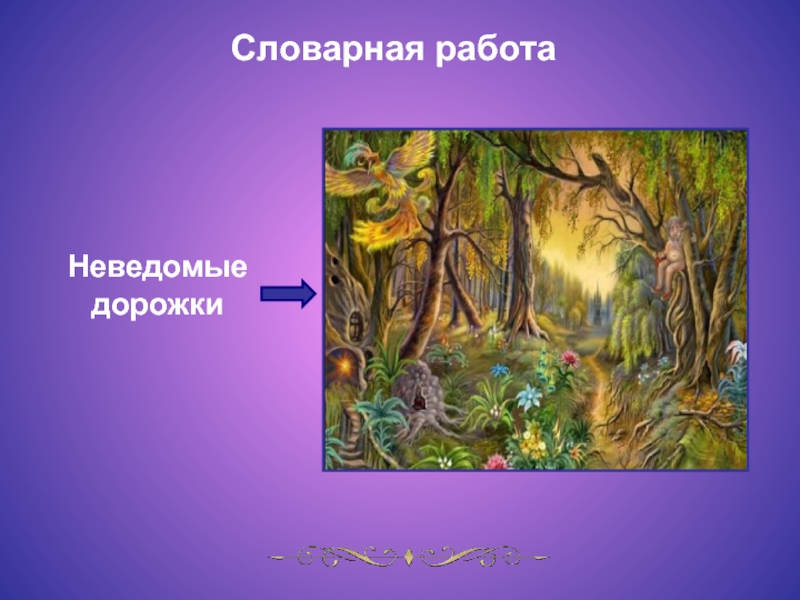 Словарная работа

Неведомые дорожки